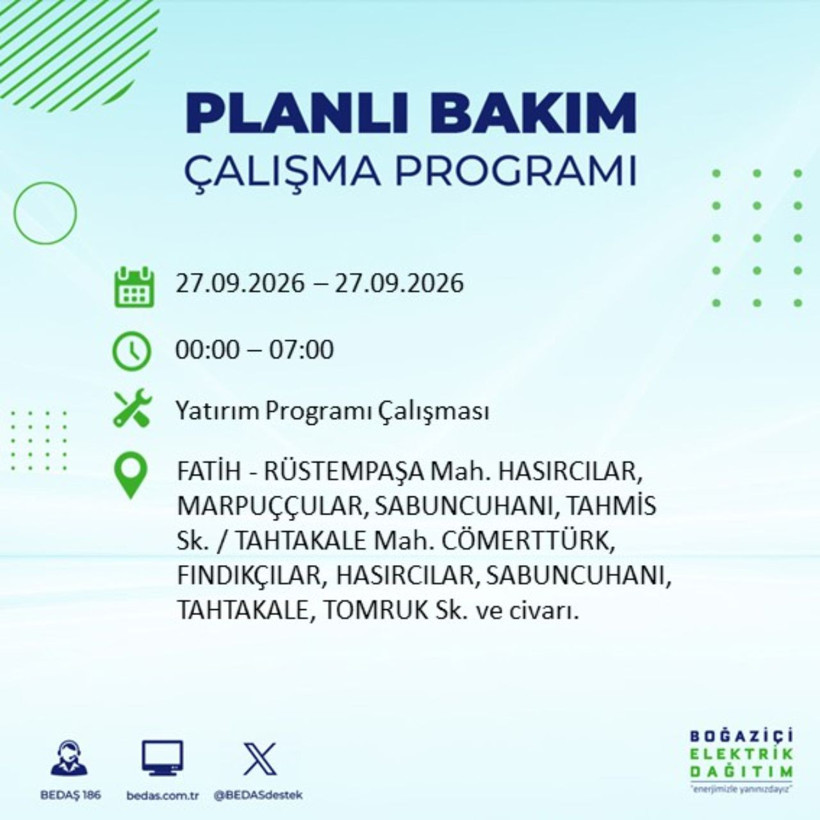 PLANLI BAKIM
ÇALIŞMA PROGRAMI

27.09.2026 – 27.09.2026

00:00 – 07:00

Yatırım Programı Çalışması

FATİH - RÜSTEMPAŞA Mah. HASIRCILAR, MARPUÇÇULAR, SABUNCUHANI, TAHMİS Sk. / TAHTAKALE Mah. CÖMERTTÜRK, FINDIKÇILAR, HASIRCILAR, SABUNCUHANI, TAHTAKALE, TOMRUK Sk. ve civarı.

BEDAŞ 186
bedas.com.tr
@BEDASdestek

BOĞAZİÇİ
ELEKTRİK
DAĞITIM
"enerjimizle yanınızdayız"